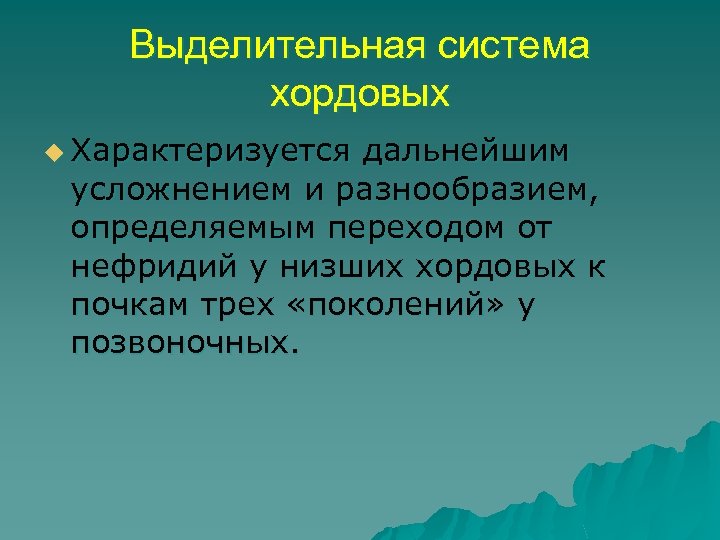 Выделительная система хордовых

Характеризуется дальнейшим усложнением и разнообразием, определяемым переходом от нефридий у низших хордовых к почкам трех «поколений» у позвоночных.